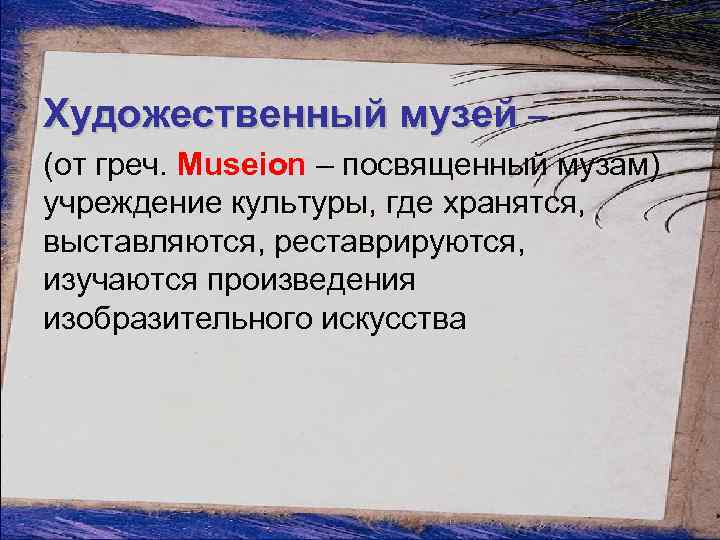 Художественный музей –

(от греч. Museion – посвященный музам) учреждение культуры, где хранятся, выставляются, реставрируются, изучаются произведения изобразительного искусства